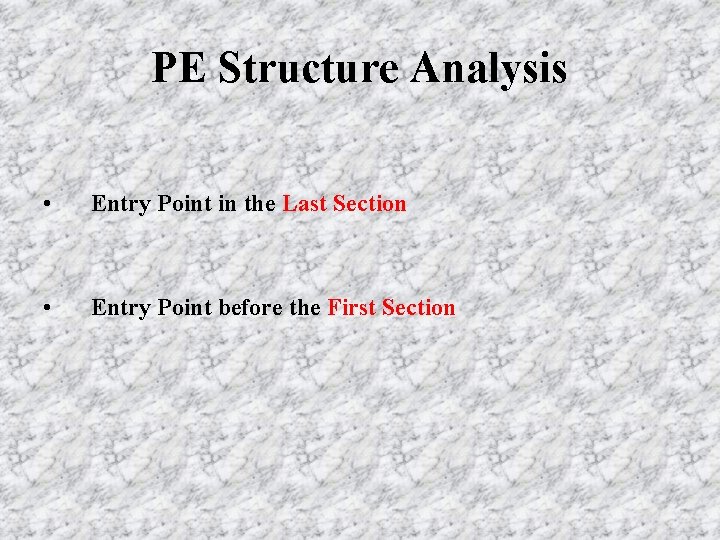 PE Structure Analysis

• Entry Point in the Last Section

• Entry Point before the First Section